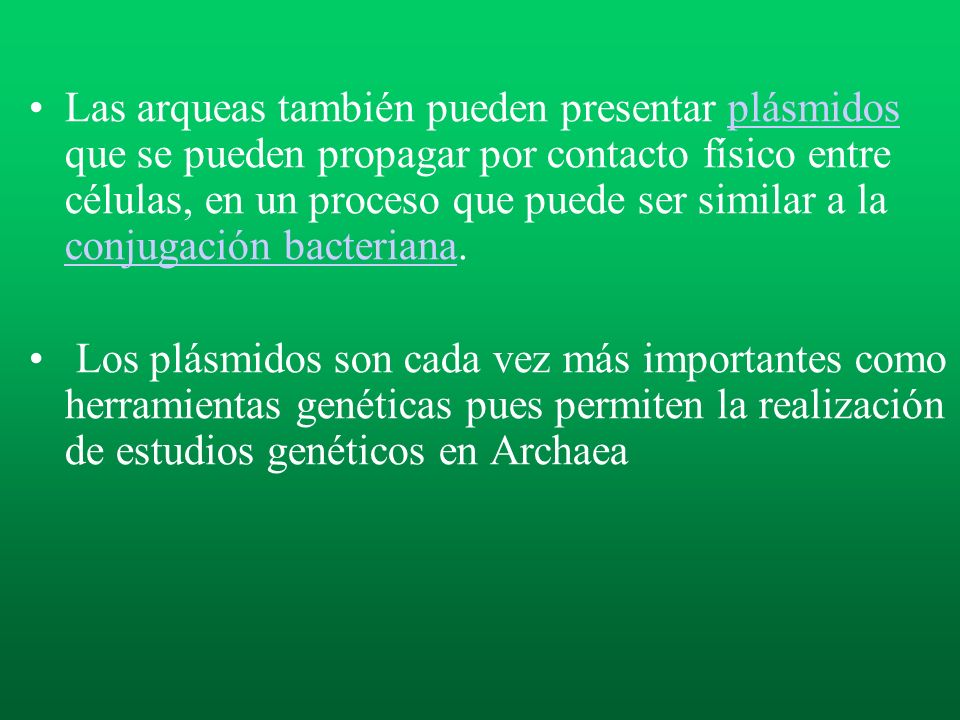 • Las arqueas también pueden presentar plásmidos que se pueden propagar por contacto físico entre células, en un proceso que puede ser similar a la conjugación bacteriana.

• Los plásmidos son cada vez más importantes como herramientas genéticas pues permiten la realización de estudios genéticos en Archaea